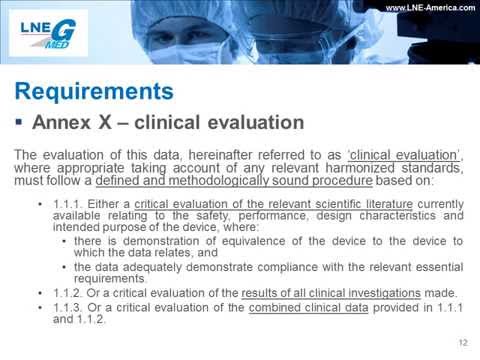 www.LNE-America.com

LNE G MED

Requirements

▪ Annex X – clinical evaluation

The evaluation of this data, hereinafter referred to as 'clinical evaluation', where appropriate taking account of any relevant harmonized standards, must follow a defined and methodologically sound procedure based on:

• 1.1.1. Either a critical evaluation of the relevant scientific literature currently available relating to the safety, performance, design characteristics and intended purpose of the device, where:
 • there is demonstration of equivalence of the device to the device to which the data relates, and
 • the data adequately demonstrate compliance with the relevant essential requirements.
• 1.1.2. Or a critical evaluation of the results of all clinical investigations made.
• 1.1.3. Or a critical evaluation of the combined clinical data provided in 1.1.1 and 1.1.2.

12